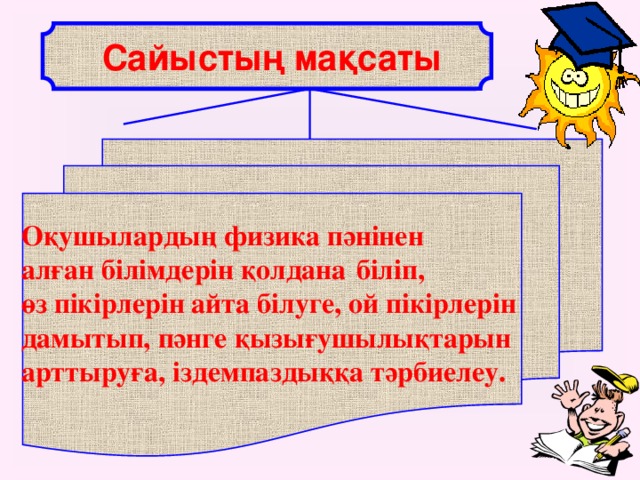 Сайыстың мақсаты

Оқушылардың физика пәнінен алған білімдерін қолдана біліп, өз пікірлерін айта білуге, ой пікірлерін дамытып, пәнге қызығушылықтарын арттыруға, іздемпаздыққа тәрбиелеу.